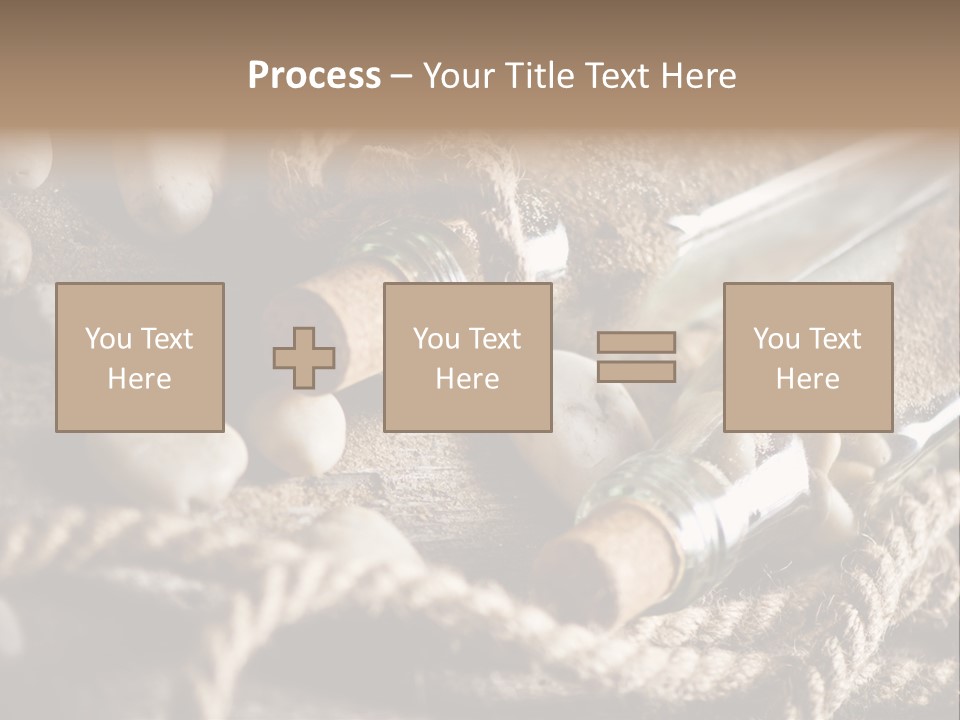 Process – Your Title Text Here

You Text Here

You Text Here

You Text Here